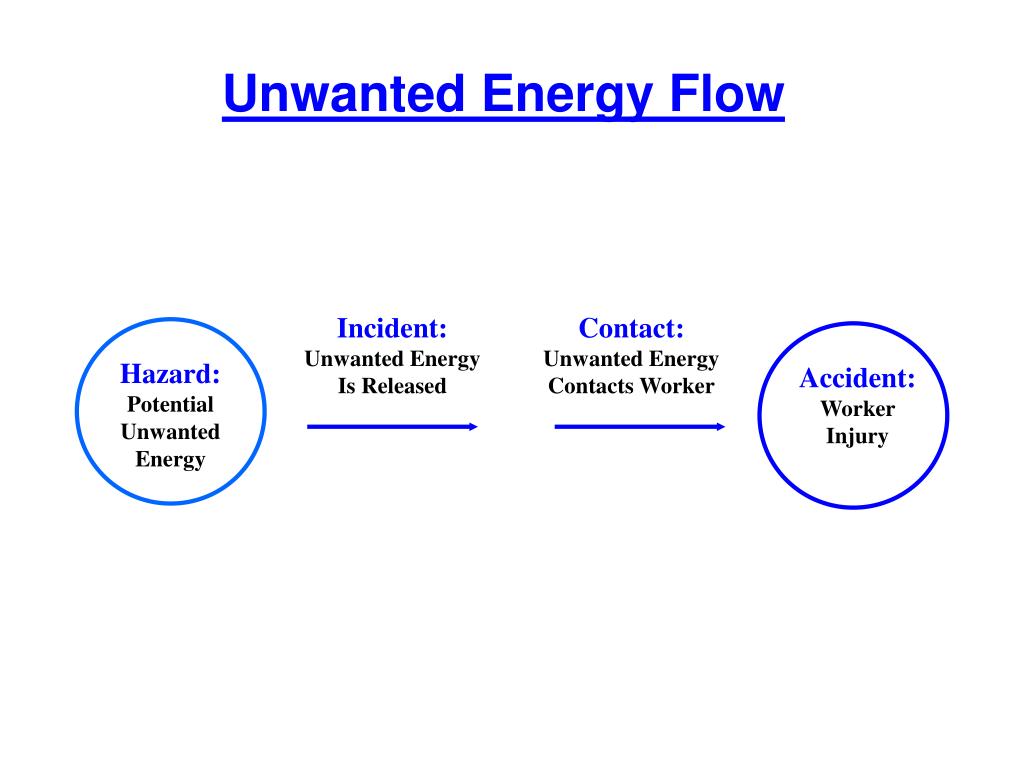 Unwanted Energy Flow

Hazard:
Potential Unwanted Energy

Incident:
Unwanted Energy Is Released

Contact:
Unwanted Energy Contacts Worker

Accident:
Worker Injury